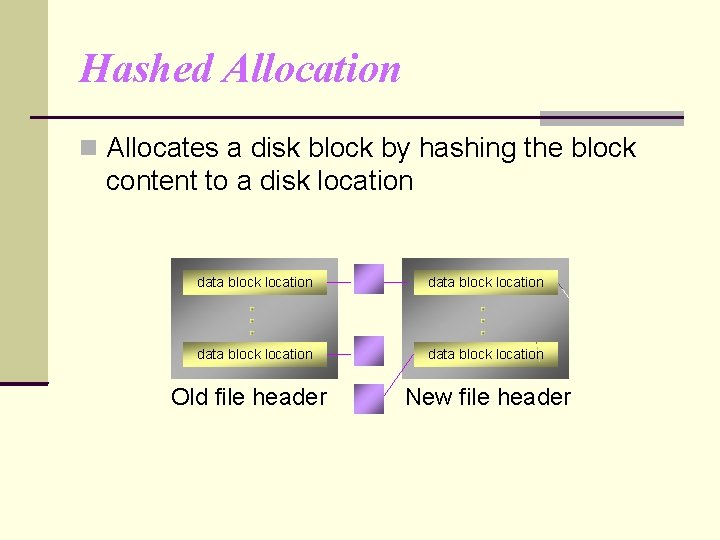 Hashed Allocation

Allocates a disk block by hashing the block content to a disk location

data block location

data block location

Old file header

data block location

data block location

New file header